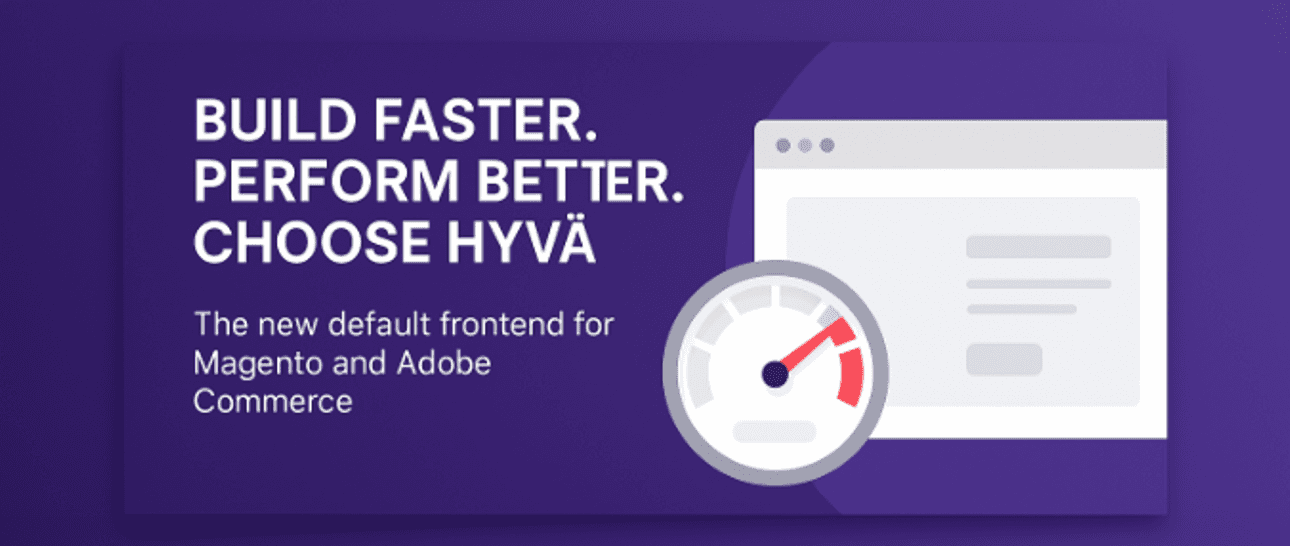 BUILD FASTER.
PERFORM BETTER.
CHOOSE HYVÄ

The new default frontend for Magento and Adobe Commerce